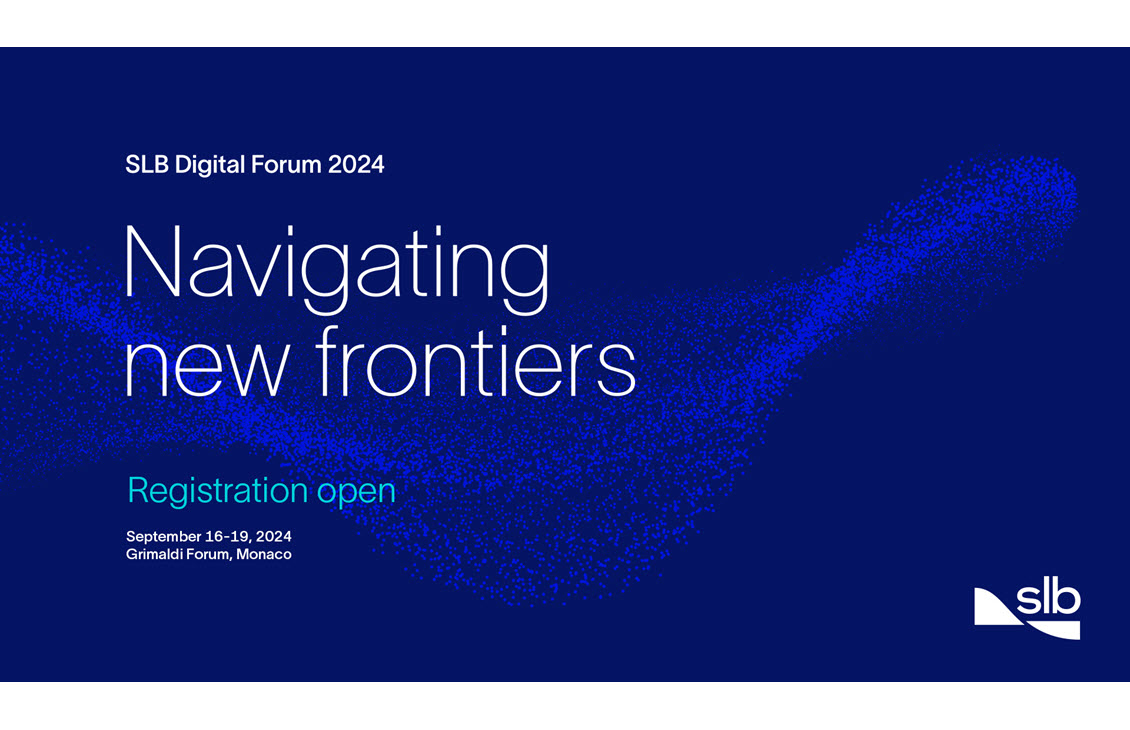 SLB Digital Forum 2024

Navigating new frontiers

Registration open

September 16-19, 2024
Grimaldi Forum, Monaco

slb